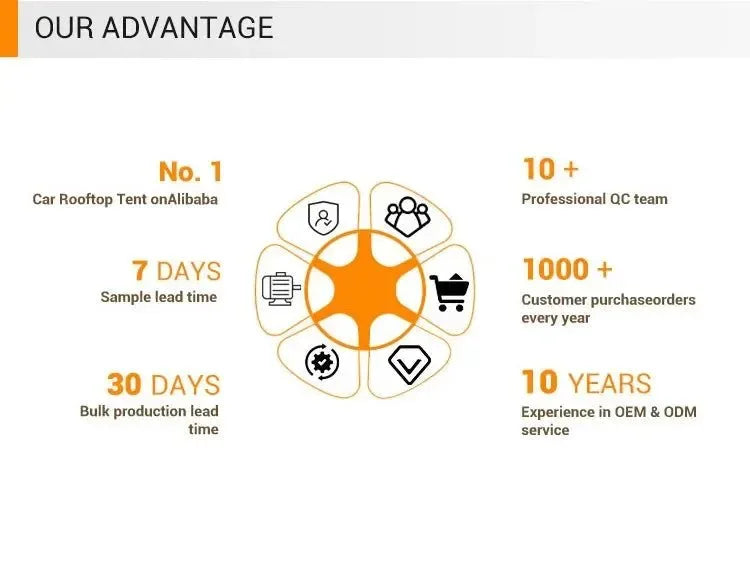 OUR ADVANTAGE

No. 1
Car Rooftop Tent onAlibaba

7 DAYS
Sample lead time

30 DAYS
Bulk production lead time

10 +
Professional QC team

1000 +
Customer purchaseorders every year

10 YEARS
Experience in OEM & ODM service